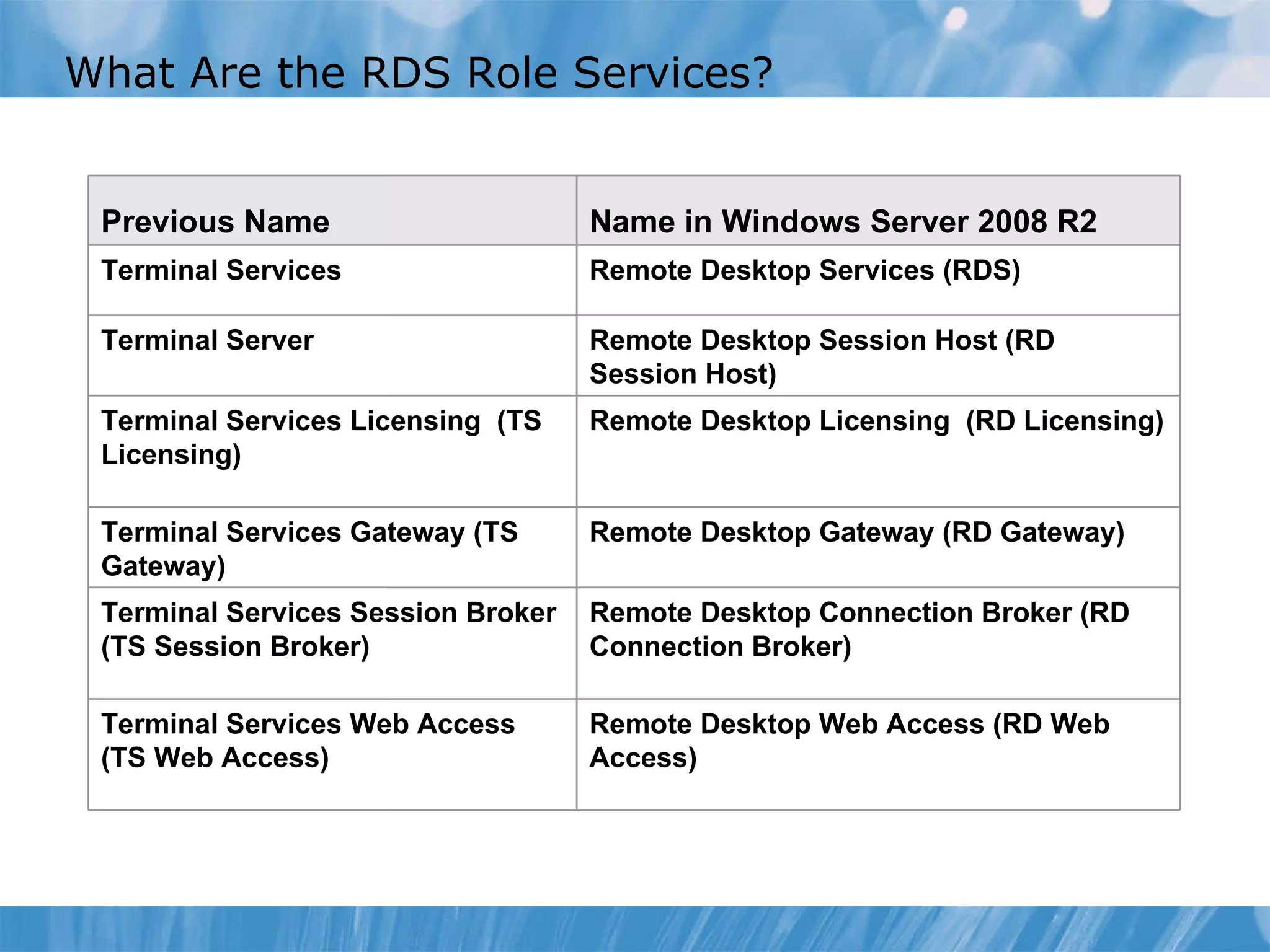 What Are the RDS Role Services?

| Previous Name | Name in Windows Server 2008 R2 |
|---|---|
| Terminal Services | Remote Desktop Services (RDS) |
| Terminal Server | Remote Desktop Session Host (RD Session Host) |
| Terminal Services Licensing (TS Licensing) | Remote Desktop Licensing (RD Licensing) |
| Terminal Services Gateway (TS Gateway) | Remote Desktop Gateway (RD Gateway) |
| Terminal Services Session Broker (TS Session Broker) | Remote Desktop Connection Broker (RD Connection Broker) |
| Terminal Services Web Access (TS Web Access) | Remote Desktop Web Access (RD Web Access) |